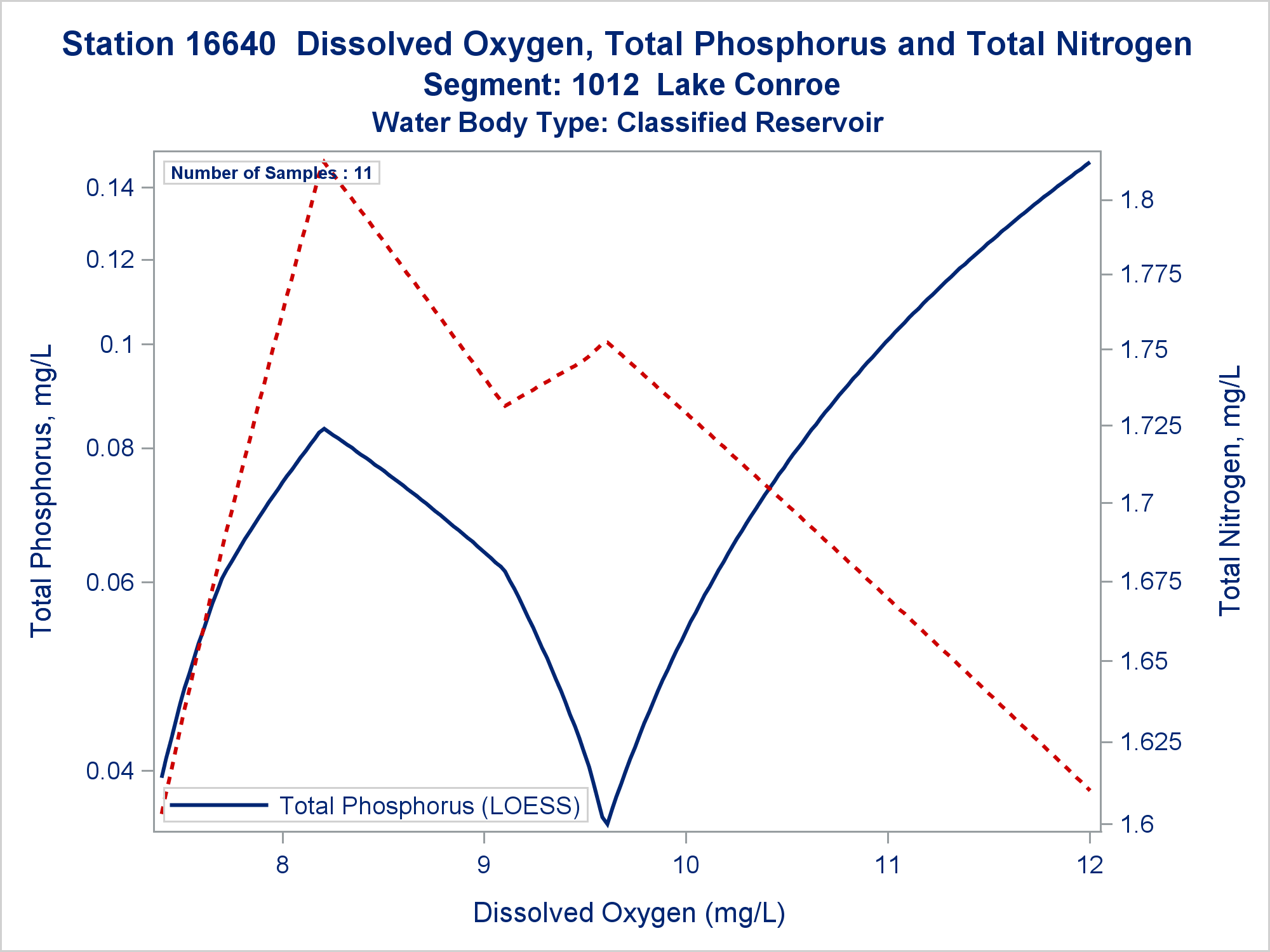 Station 16640 Dissolved Oxygen, Total Phosphorus and Total Nitrogen
Segment: 1012 Lake Conroe
Water Body Type: Classified Reservoir

Number of Samples : 11

Total Phosphorus, mg/L
0.14
0.12
0.1
0.08
0.06
0.04

Total Nitrogen, mg/L
1.8
1.775
1.75
1.725
1.7
1.675
1.65
1.625
1.6

Total Phosphorus (LOESS)

8
9
10
11
12

Dissolved Oxygen (mg/L)